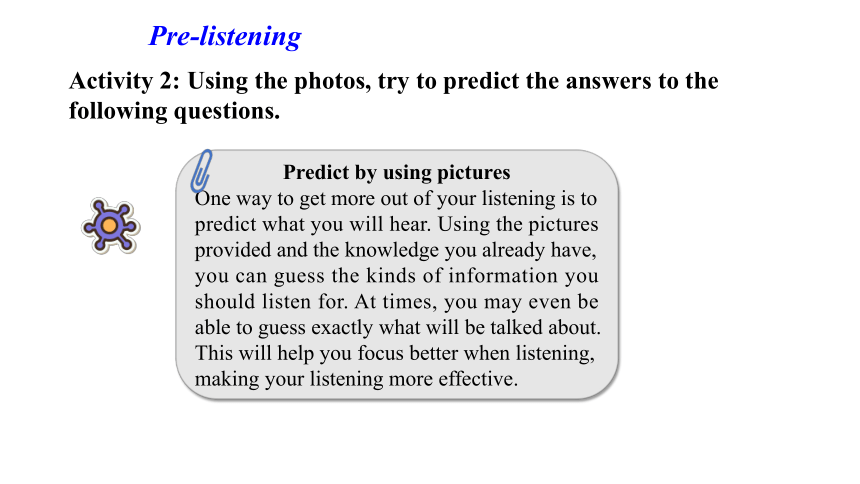 Pre-listening

Activity 2: Using the photos, try to predict the answers to the following questions.

Predict by using pictures

One way to get more out of your listening is to predict what you will hear. Using the pictures provided and the knowledge you already have, you can guess the kinds of information you should listen for. At times, you may even be able to guess exactly what will be talked about. This will help you focus better when listening, making your listening more effective.